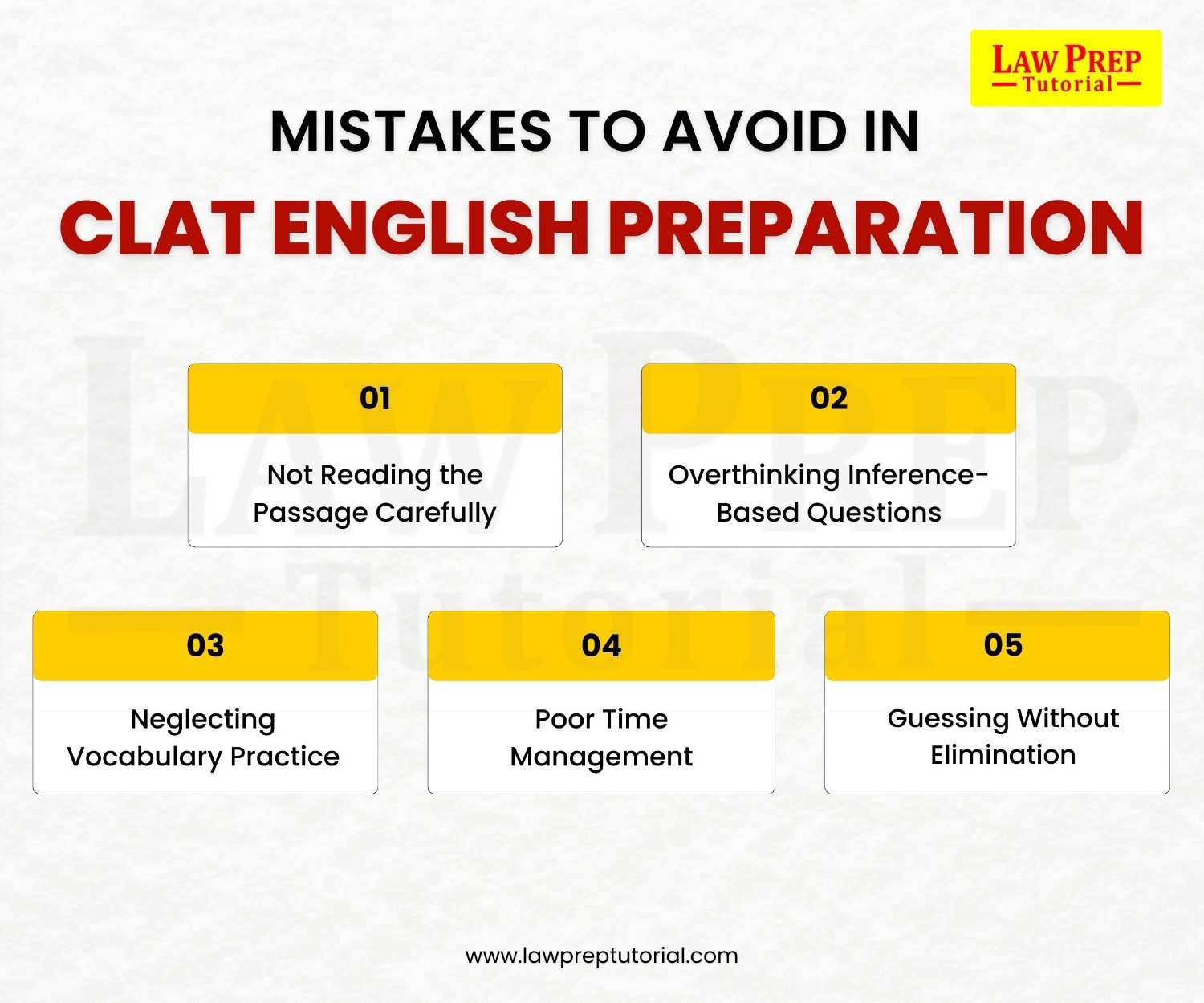 LAW PREP
Tutorial

MISTAKES TO AVOID IN
CLAT ENGLISH PREPARATION

LAW PREP
Tutorial

01
Not Reading the Passage Carefully

02
Overthinking Inference-Based Questions

03
Neglecting Vocabulary Practice

04
Poor Time Management

05
Guessing Without Elimination

www.lawpreptutorial.com